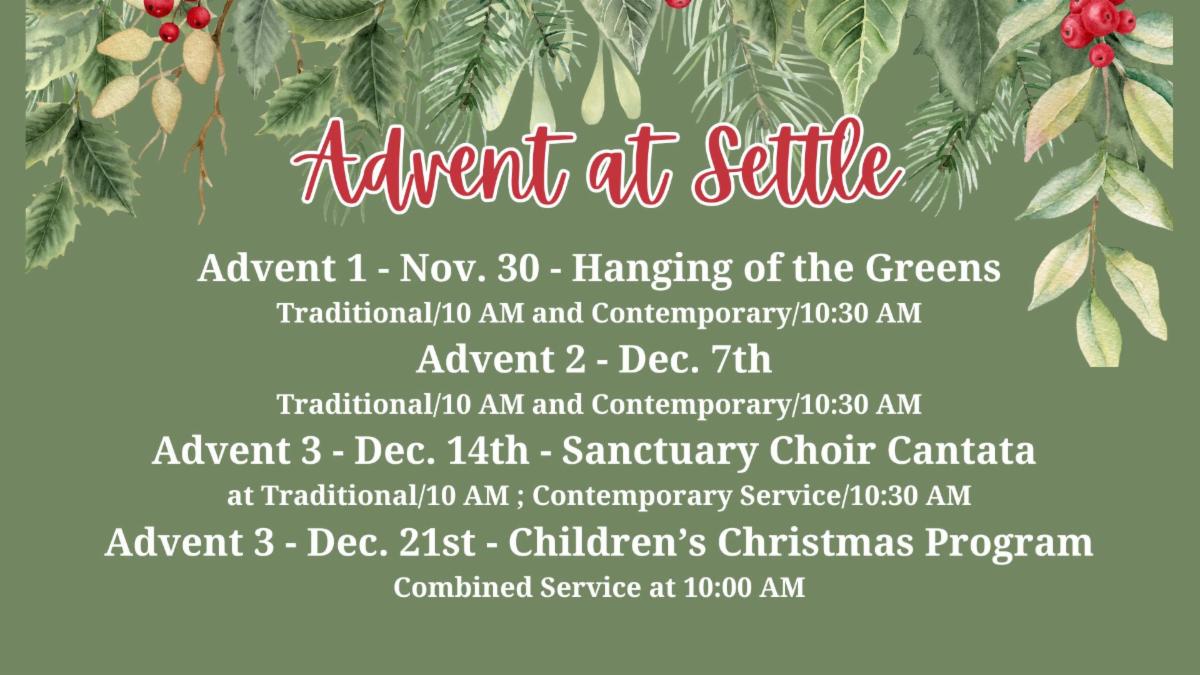 Advent at Settle

Advent 1 - Nov. 30 - Hanging of the Greens
Traditional/10 AM and Contemporary/10:30 AM
Advent 2 - Dec. 7th
Traditional/10 AM and Contemporary/10:30 AM
Advent 3 - Dec. 14th - Sanctuary Choir Cantata
at Traditional/10 AM ; Contemporary Service/10:30 AM
Advent 3 - Dec. 21st - Children's Christmas Program
Combined Service at 10:00 AM